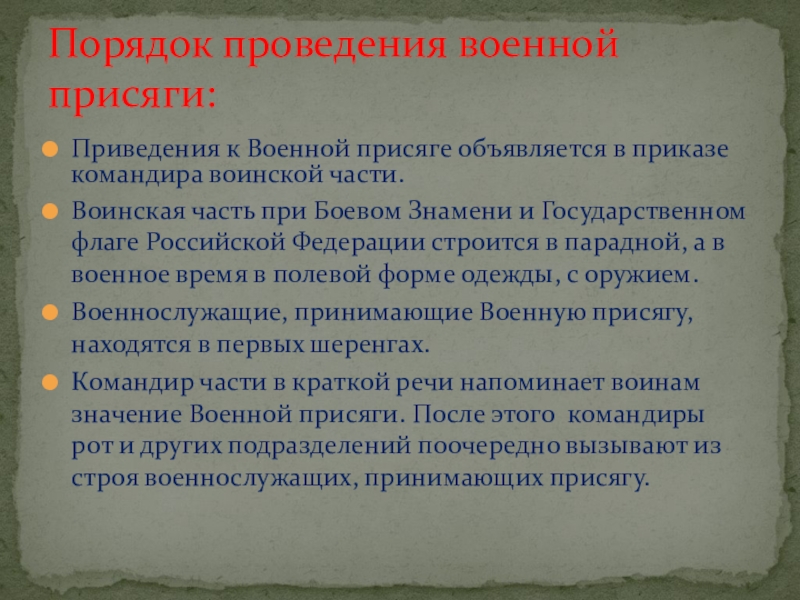 Порядок проведения военной присяги:

Приведения к Военной присяге объявляется в приказе командира воинской части.

Воинская часть при Боевом Знамени и Государственном флаге Российской Федерации строится в парадной, а в военное время в полевой форме одежды, с оружием.

Военнослужащие, принимающие Военную присягу, находятся в первых шеренгах.

Командир части в краткой речи напоминает воинам значение Военной присяги. После этого командиры рот и других подразделений поочередно вызывают из строя военнослужащих, принимающих присягу.